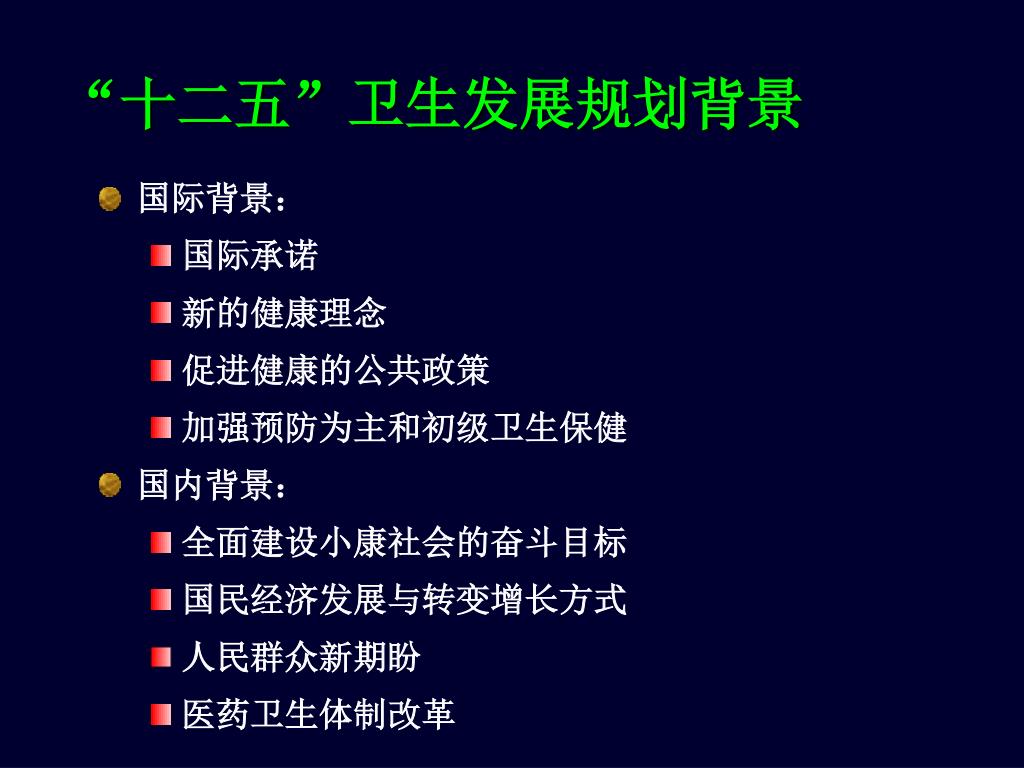 “十二五”卫生发展规划背景

国际背景：

国际承诺

新的健康理念

促进健康的公共政策

加强预防为主和初级卫生保健

国内背景：

全面建设小康社会的奋斗目标

国民经济发展与转变增长方式

人民群众新期盼

医药卫生体制改革